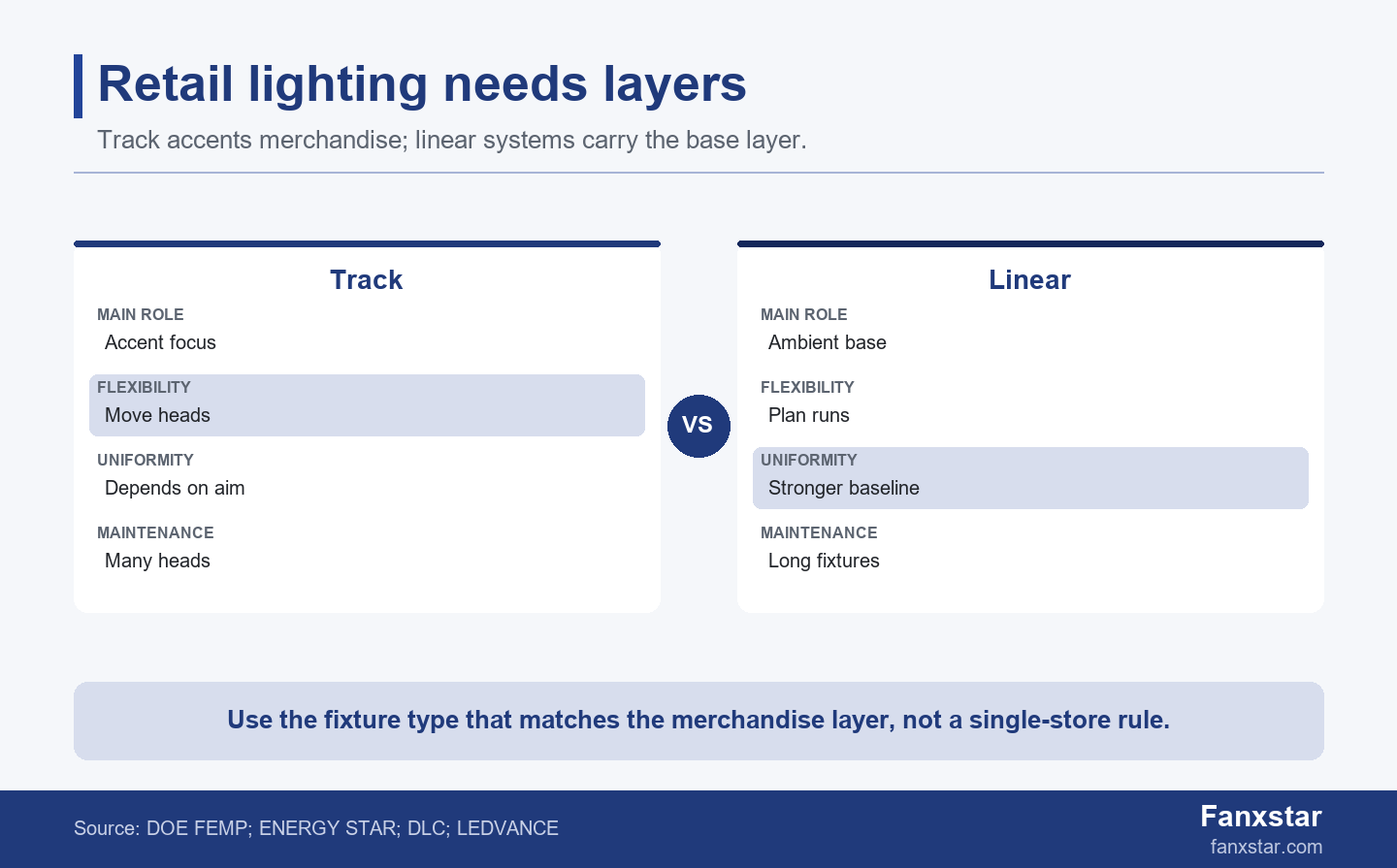 Retail lighting needs layers

Track accents merchandise; linear systems carry the base layer.

Track

MAIN ROLE
Accent focus

FLEXIBILITY
Move heads

UNIFORMITY
Depends on aim

MAINTENANCE
Many heads

VS

Linear

MAIN ROLE
Ambient base

FLEXIBILITY
Plan runs

UNIFORMITY
Stronger baseline

MAINTENANCE
Long fixtures

Use the fixture type that matches the merchandise layer, not a single-store rule.

Source: DOE FEMP; ENERGY STAR; DLC; LEDVANCE

Fanxstar
fanxstar.com